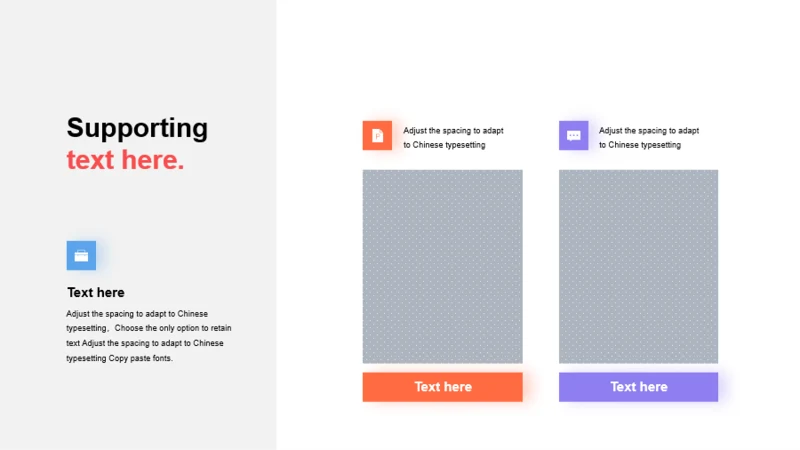 Supporting
text here.

Text here

Adjust the spacing to adapt to Chinese typesetting，Choose the only option to retain text Adjust the spacing to adapt to Chinese typesetting Copy paste fonts.

Adjust the spacing to adapt to Chinese typesetting

Text here

Adjust the spacing to adapt to Chinese typesetting

Text here